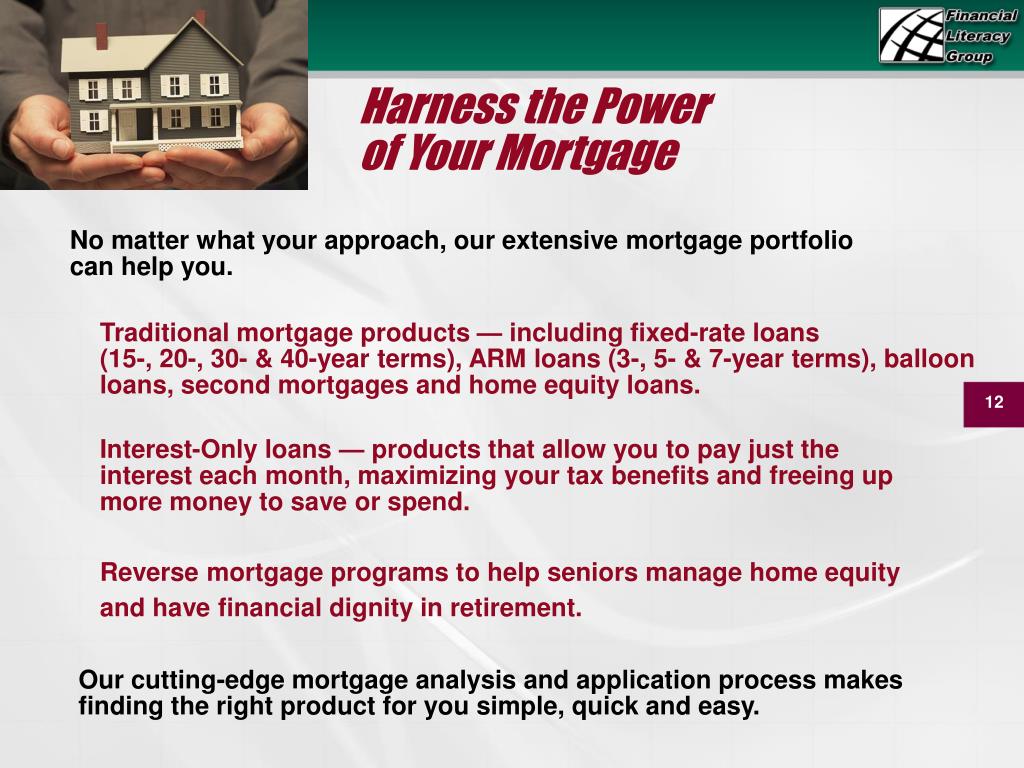 Financial Literacy Group

Harness the Power of Your Mortgage

No matter what your approach, our extensive mortgage portfolio can help you.

Traditional mortgage products — including fixed-rate loans (15-, 20-, 30- & 40-year terms), ARM loans (3-, 5- & 7-year terms), balloon loans, second mortgages and home equity loans.

12

Interest-Only loans — products that allow you to pay just the interest each month, maximizing your tax benefits and freeing up more money to save or spend.

Reverse mortgage programs to help seniors manage home equity and have financial dignity in retirement.

Our cutting-edge mortgage analysis and application process makes finding the right product for you simple, quick and easy.